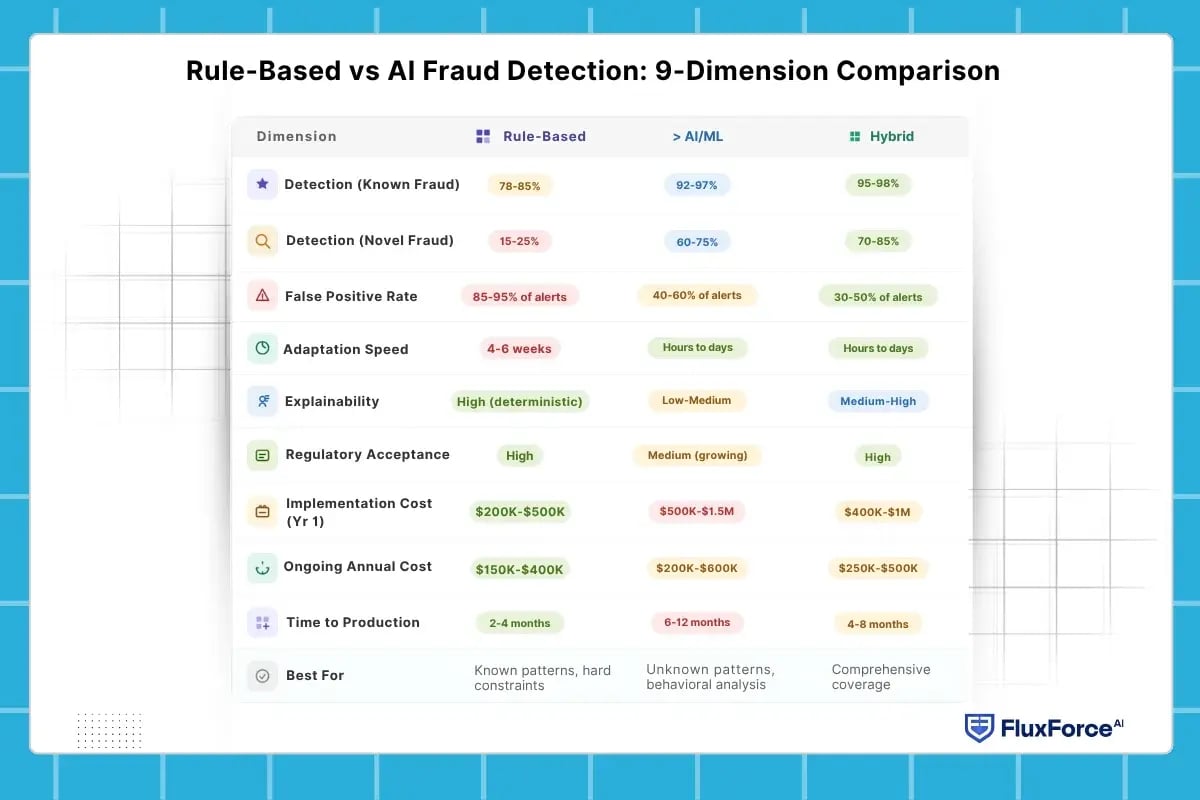 Rule-Based vs AI Fraud Detection: 9-Dimension Comparison

| Dimension | Rule-Based | > AI/ML | Hybrid |
|---|---|---|---|
| Detection (Known Fraud) | 78-85% | 92-97% | 95-98% |
| Detection (Novel Fraud) | 15-25% | 60-75% | 70-85% |
| False Positive Rate | 85-95% of alerts | 40-60% of alerts | 30-50% of alerts |
| Adaptation Speed | 4-6 weeks | Hours to days | Hours to days |
| Explainability | High (deterministic) | Low-Medium | Medium-High |
| Regulatory Acceptance | High | Medium (growing) | High |
| Implementation Cost (Yr 1) | \$200K-\$500K | \$500K-\$1.5M | \$400K-\$1M |
| Ongoing Annual Cost | \$150K-\$400K | \$200K-\$600K | \$250K-\$500K |
| Time to Production | 2-4 months | 6-12 months | 4-8 months |
| Best For | Known patterns, hard constraints | Unknown patterns, behavioral analysis | Comprehensive coverage |

FluxForce AI